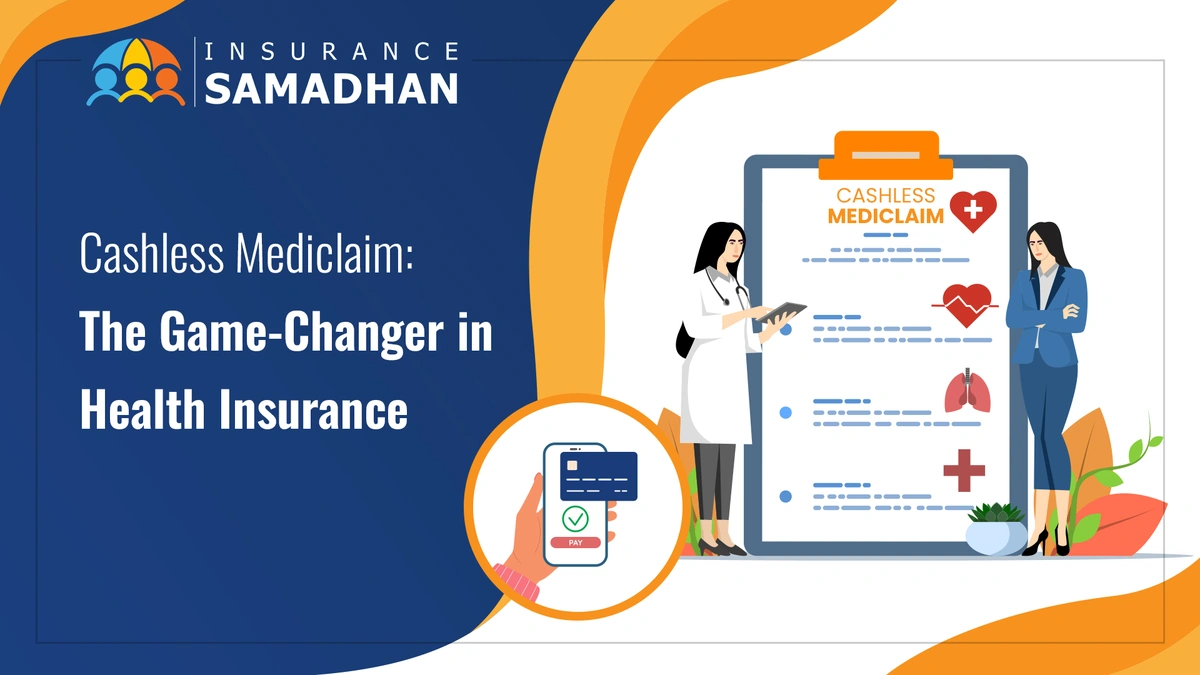 INSURANCE SAMADHAN

Cashless Mediclaim:
The Game-Changer in Health Insurance

CASHLESS MEDICLAIM

PAY